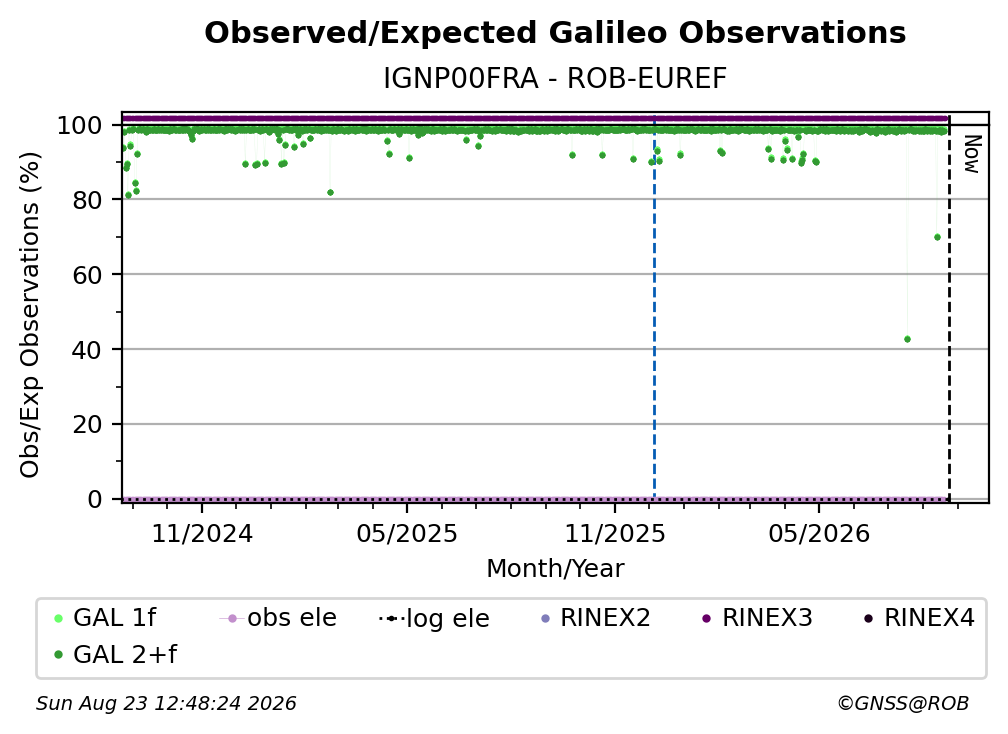 Observed/Expected Galileo Observations
IGNP00FRA - ROB-EUREF

Obs/Exp Observations (%)

100
80
60
40
20
0

Now

11/2024
05/2025
11/2025
05/2026

Month/Year

GAL 1f
obs ele
log ele
RINEX2
RINEX3
RINEX4
GAL 2+f

Sun Aug 23 12:48:24 2026
©GNSS@ROB